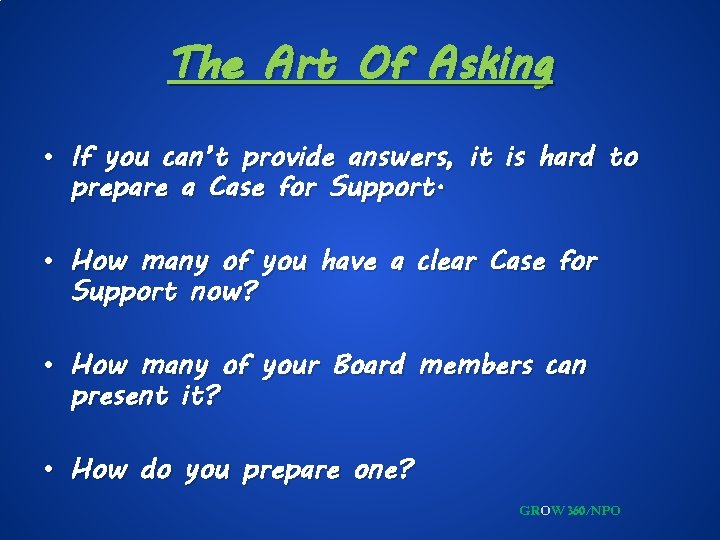 The Art Of Asking

• If you can't provide answers, it is hard to prepare a Case for Support.

• How many of you have a clear Case for Support now?

• How many of your Board members can present it?

• How do you prepare one?

GROW 360/NPO